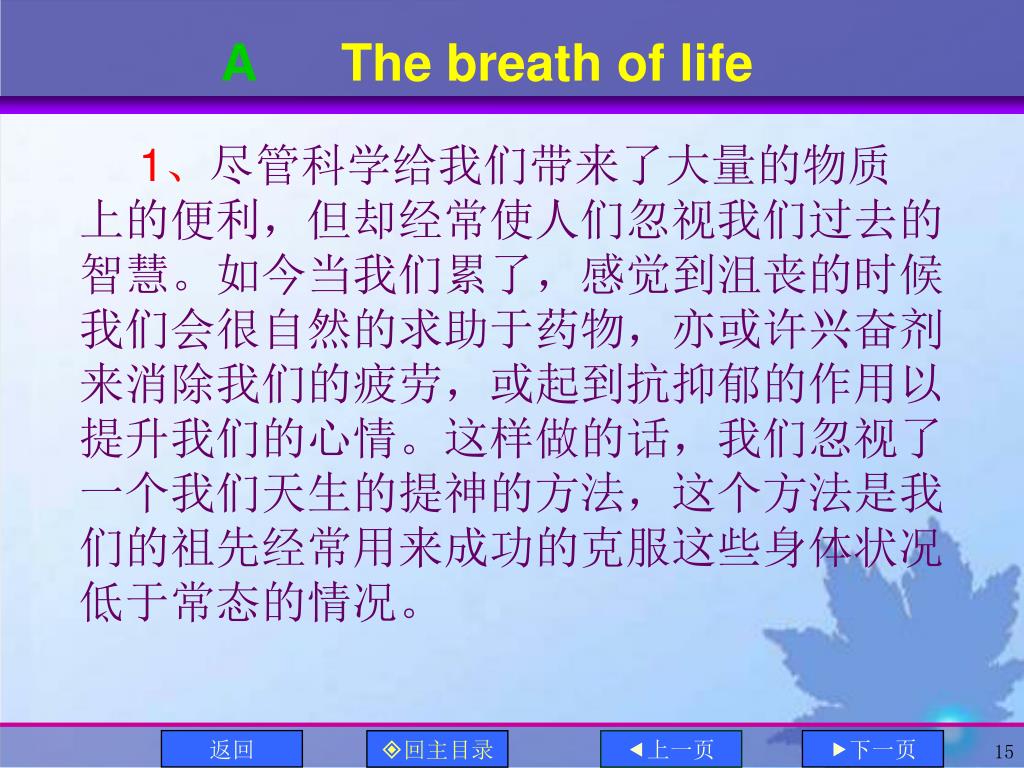 A The breath of life

1、尽管科学给我们带来了大量的物质上的便利，但却经常使人们忽视我们过去的智慧。如今当我们累了，感觉到沮丧的时候我们会很自然的求助于药物，亦或许兴奋剂来消除我们的疲劳，或起到抗抑郁的作用以提升我们的心情。这样做的话，我们忽视了一个我们天生的提神的方法，这个方法是我们的祖先经常用来成功的克服这些身体状况低于常态的情况。

返回 ◈回主目录 ◄上一页 ►下一页 15